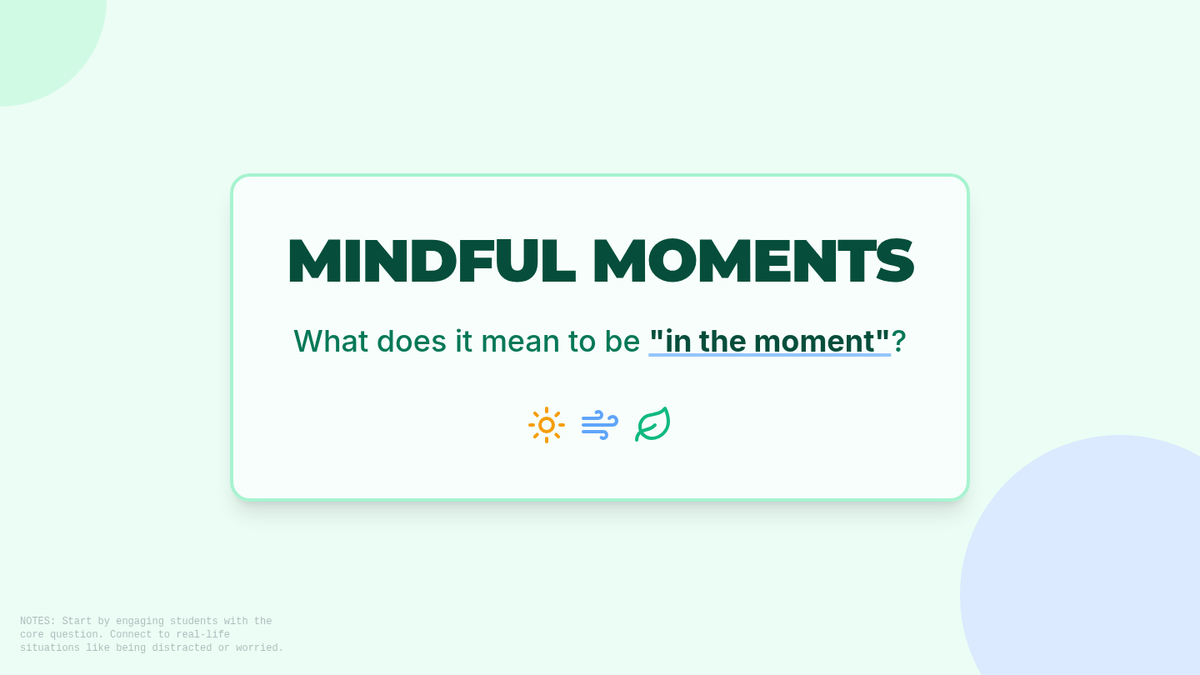 MINDFUL MOMENTS

What does it mean to be "in the moment"?

NOTES: Start by engaging students with the core question. Connect to real-life situations like being distracted or worried.